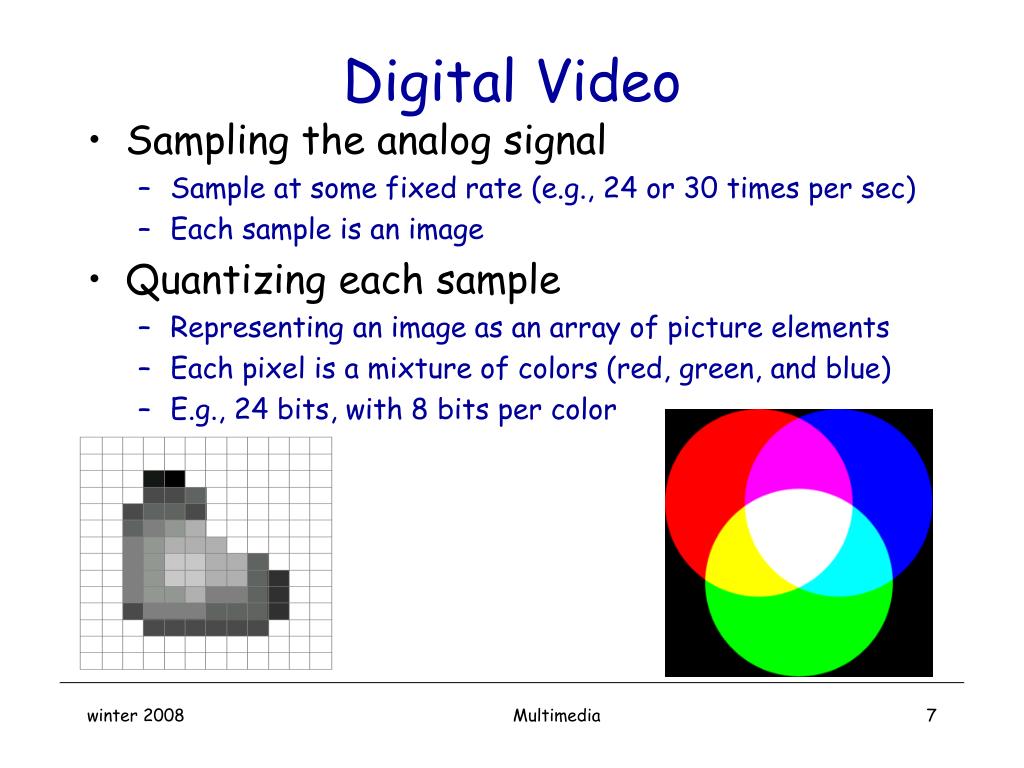 Digital Video

• Sampling the analog signal
  – Sample at some fixed rate (e.g., 24 or 30 times per sec)
  – Each sample is an image
• Quantizing each sample
  – Representing an image as an array of picture elements
  – Each pixel is a mixture of colors (red, green, and blue)
  – E.g., 24 bits, with 8 bits per color

winter 2008

Multimedia

7